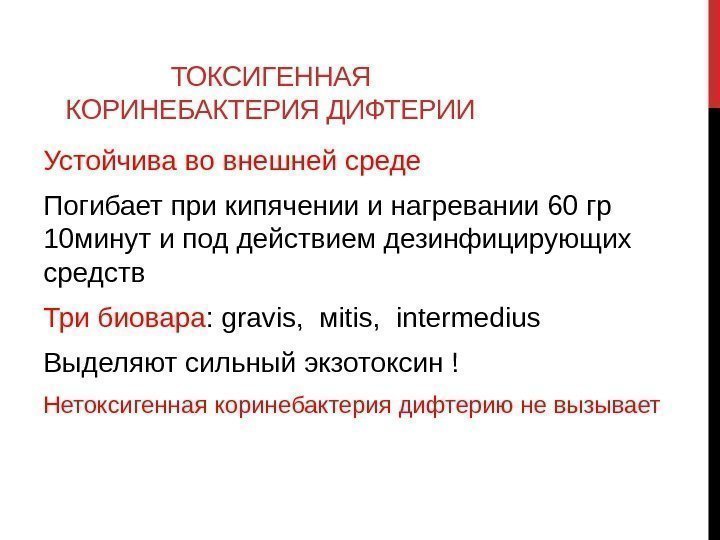 ТОКСИГЕННАЯ КОРИНЕБАКТЕРИЯ ДИФТЕРИИ

Устойчива во внешней среде

Погибает при кипячении и нагревании 60 гр 10минут и под действием дезинфицирующих средств

Три биовара: gravis, мitis, intermedius

Выделяют сильный экзотоксин !

Нетоксигенная коринебактерия дифтерию не вызывает